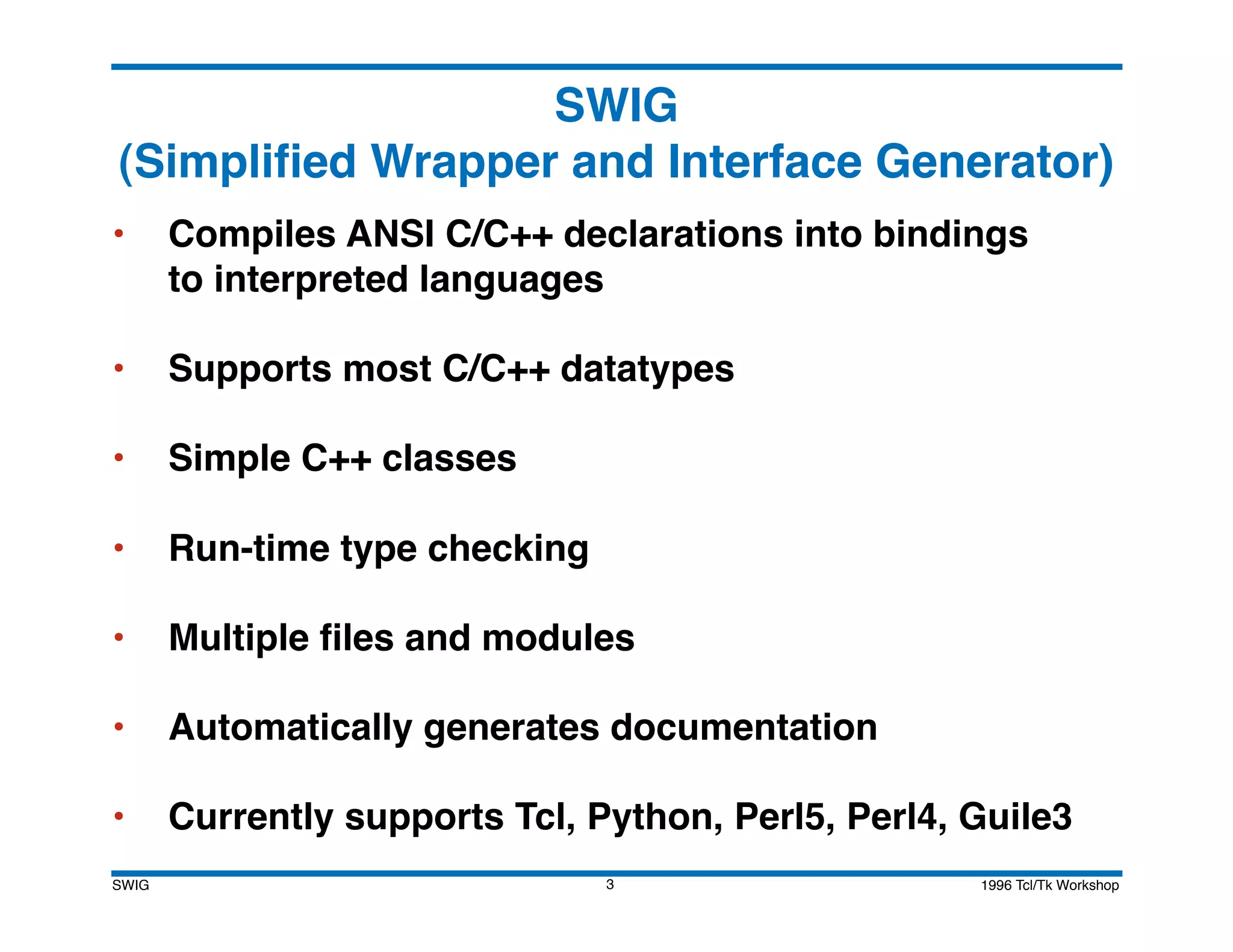 SWIG
(Simplified Wrapper and Interface Generator)

• Compiles ANSI C/C++ declarations into bindings to interpreted languages

• Supports most C/C++ datatypes

• Simple C++ classes

• Run-time type checking

• Multiple files and modules

• Automatically generates documentation

• Currently supports Tcl, Python, Perl5, Perl4, Guile3

SWIG 3 1996 Tcl/Tk Workshop